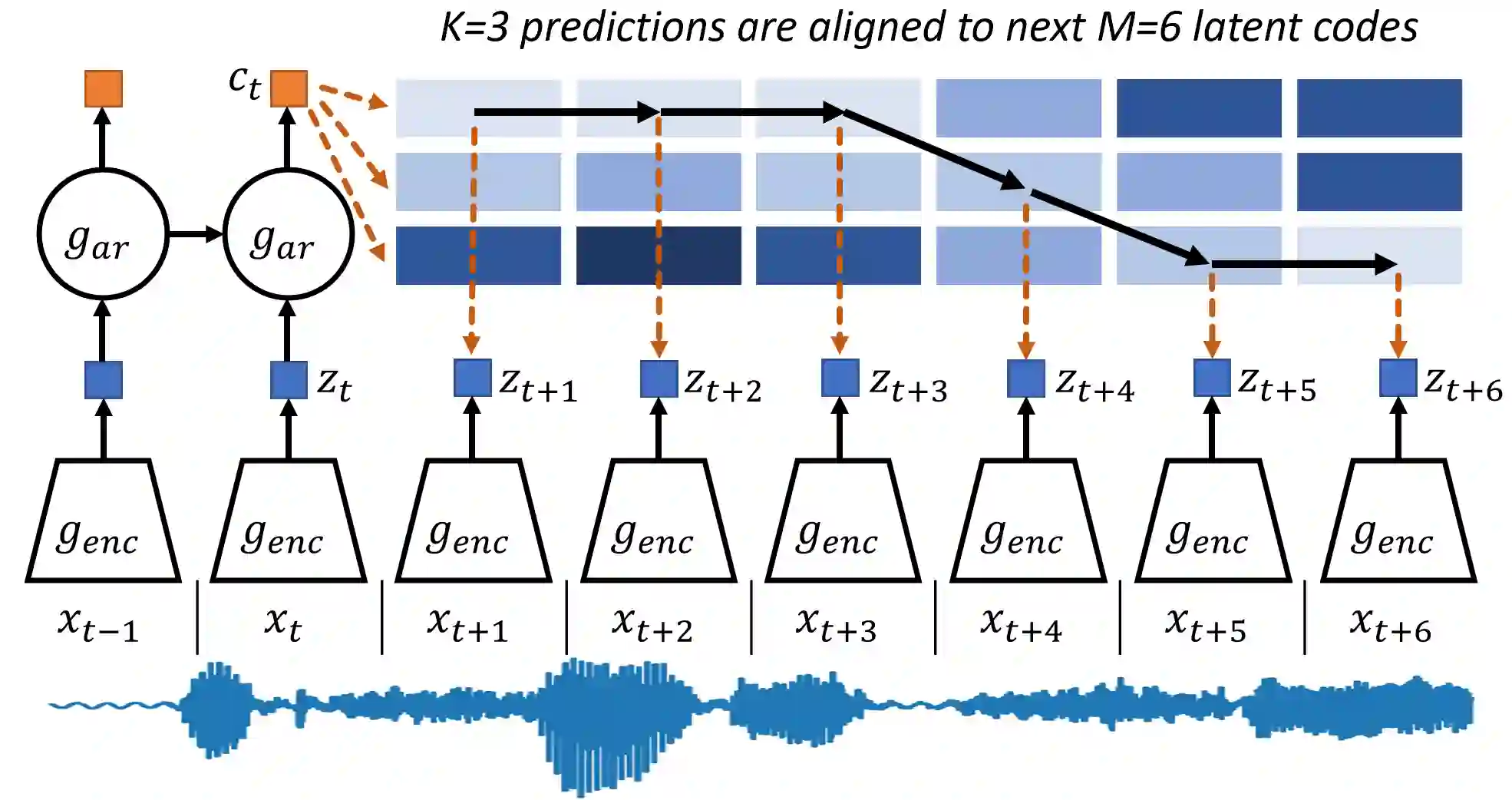 K=3 predictions are aligned to next M=6 latent codes

$c_t$

$g_{ar}$ $g_{ar}$

$z_t$ $z_{t+1}$ $z_{t+2}$ $z_{t+3}$ $z_{t+4}$ $z_{t+5}$ $z_{t+6}$

$g_{enc}$ $g_{enc}$ $g_{enc}$ $g_{enc}$ $g_{enc}$ $g_{enc}$ $g_{enc}$ $g_{enc}$

$x_{t-1}$ $x_t$ $x_{t+1}$ $x_{t+2}$ $x_{t+3}$ $x_{t+4}$ $x_{t+5}$ $x_{t+6}$